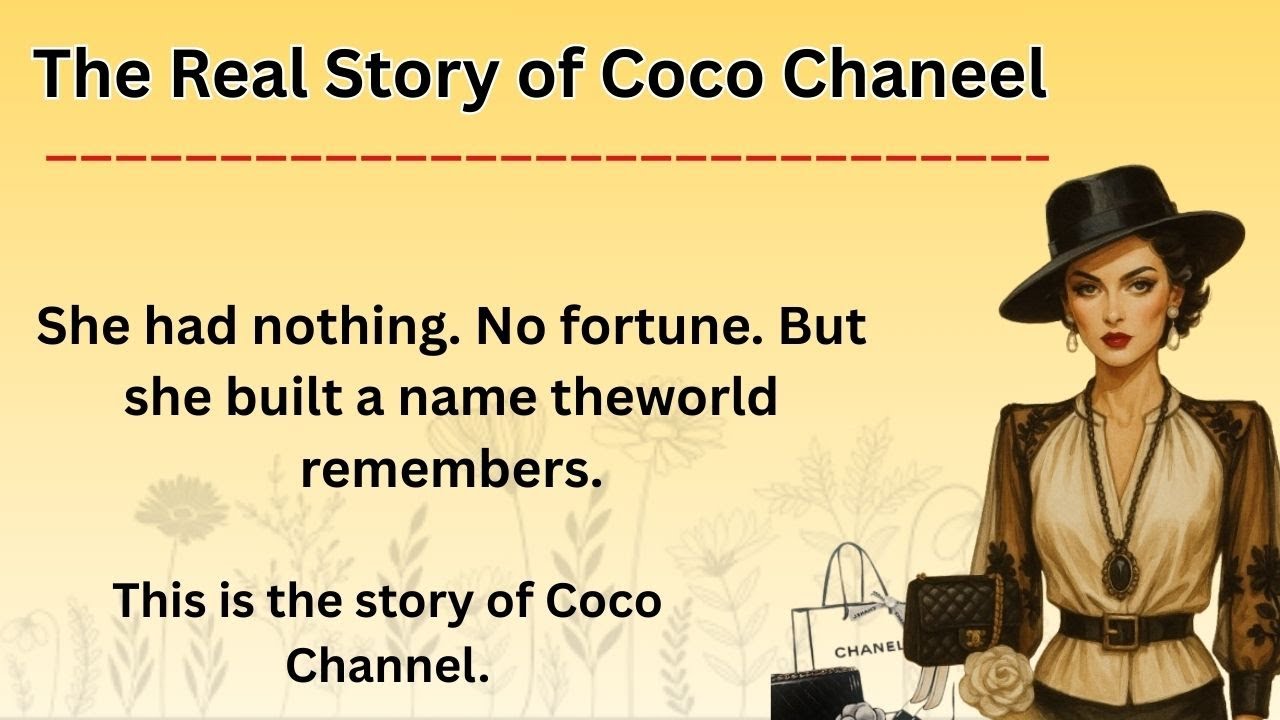 The Real Story of Coco Chaneel

She had nothing. No fortune. But she built a name theworld remembers.

This is the story of Coco Channel.

CHANEL